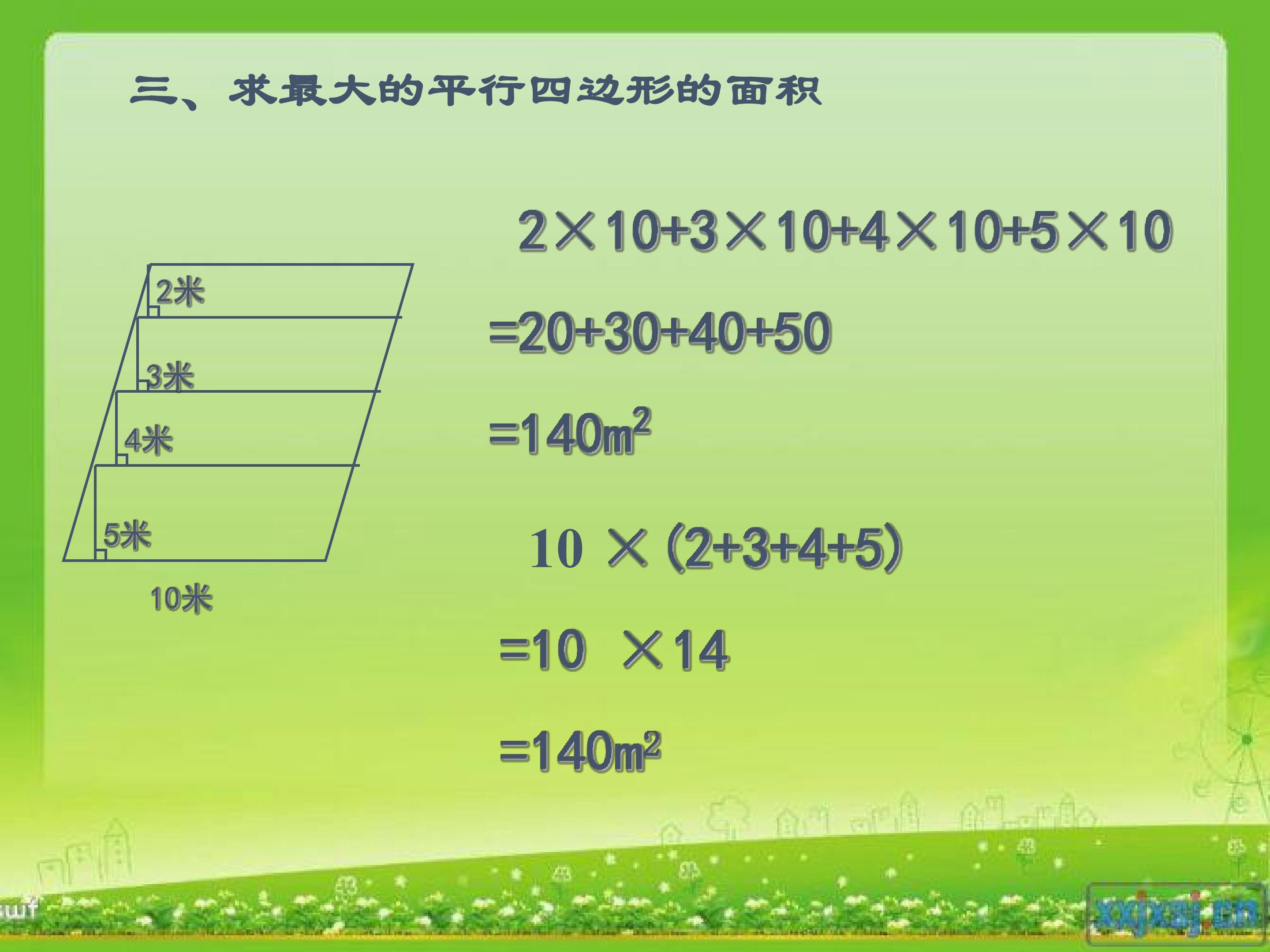 三、求最大的平行四边形的面积

2米

3米

4米

5米

10米

$2\times10+3\times10+4\times10+5\times10$

$=20+30+40+50$

$=140m^2$

$10\times(2+3+4+5)$

$=10\times14$

$=140m^2$

swf

xxjxsj.cn